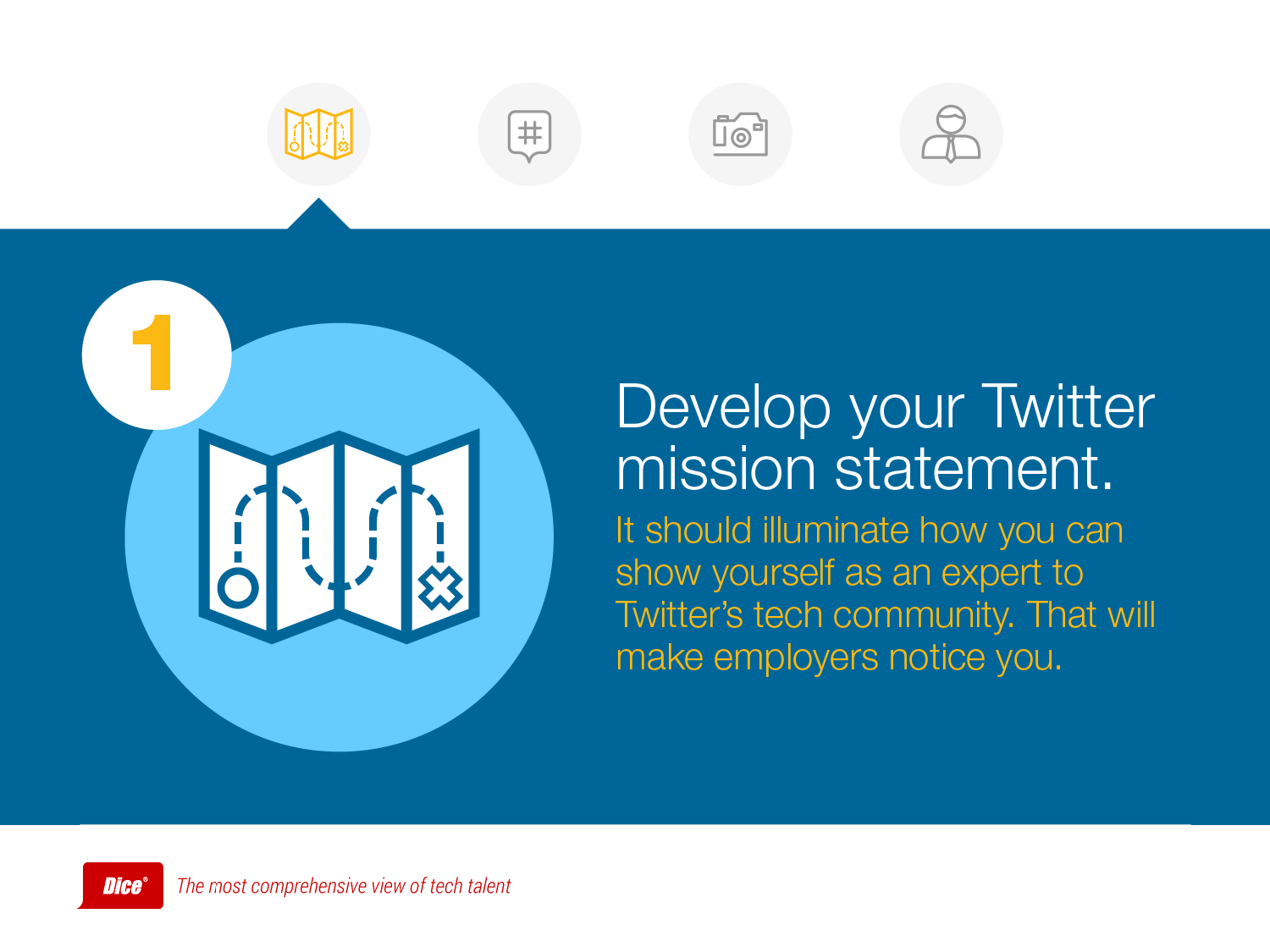 1

Develop your Twitter mission statement.

It should illuminate how you can show yourself as an expert to Twitter's tech community. That will make employers notice you.

Dice®

The most comprehensive view of tech talent